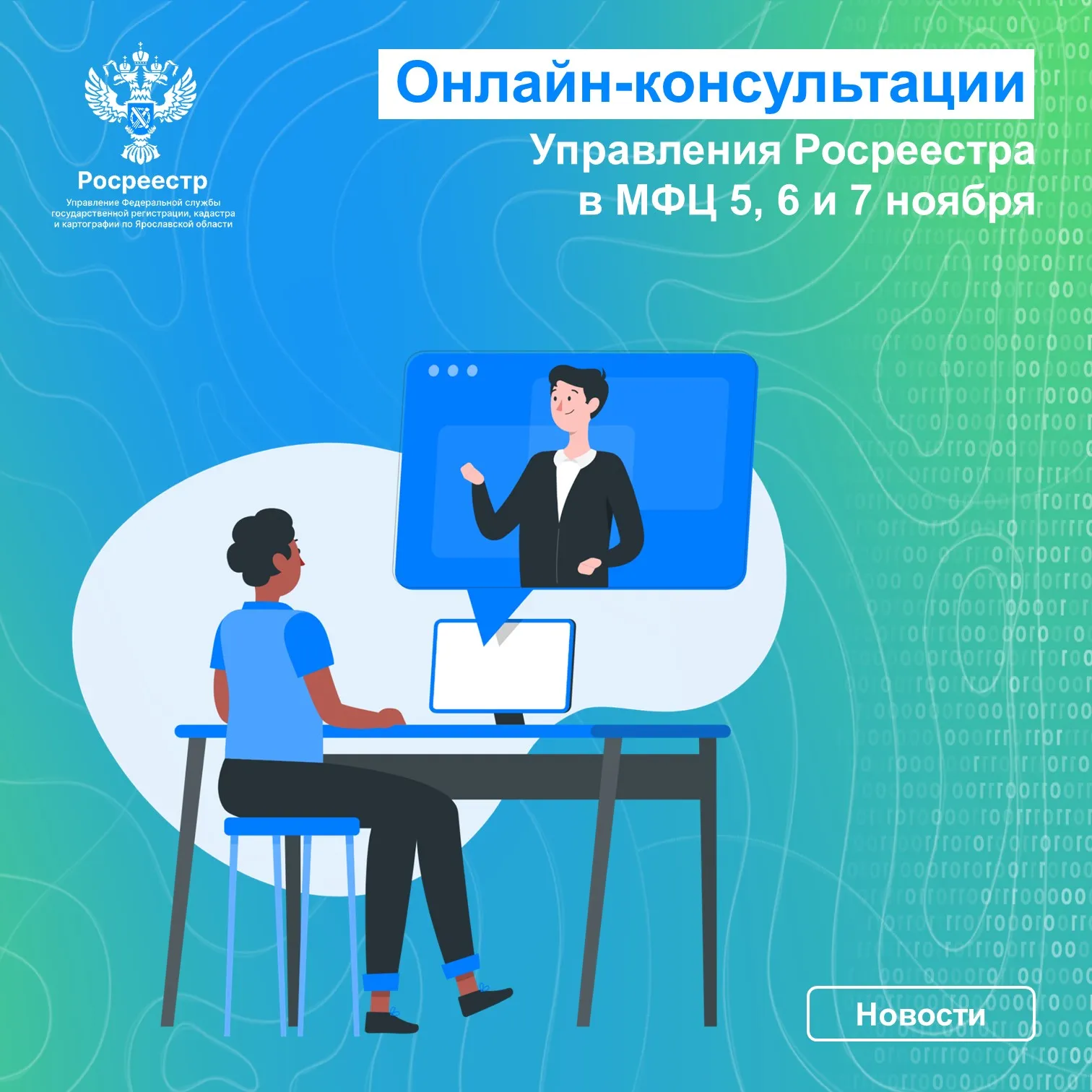 Росреестр
Управление Федеральной службы государственной регистрации, кадастра и картографии по Ярославской области

Онлайн-консультации
Управления Росреестра
в МФЦ 5, 6 и 7 ноября

Новости